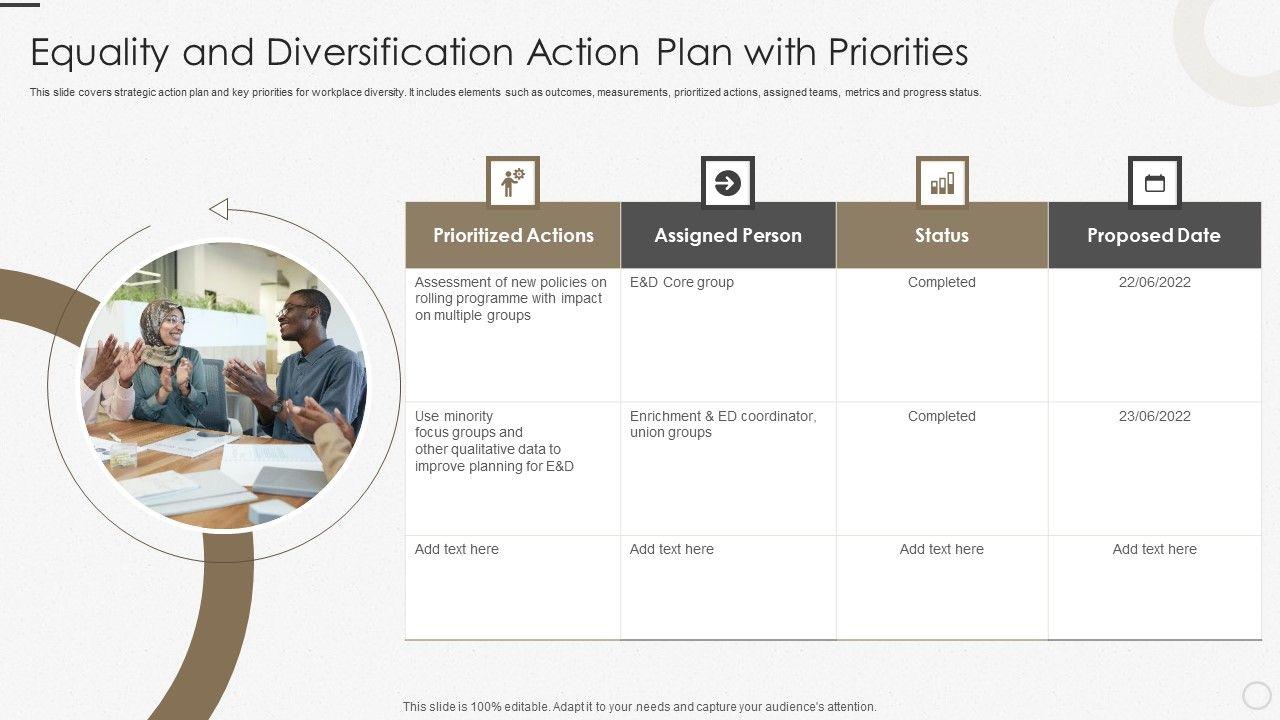 Equality and Diversification Action Plan with Priorities

This slide covers strategic action plan and key priorities for workplace diversity. It includes elements such as outcomes, measurements, prioritized actions, assigned teams, metrics and progress status.

| Prioritized Actions | Assigned Person | Status | Proposed Date |
|---|---|---|---|
| Assessment of new policies on rolling programme with impact on multiple groups | E&D Core group | Completed | 22/06/2022 |
| Use minority focus groups and other qualitative data to improve planning for E&D | Enrichment & ED coordinator, union groups | Completed | 23/06/2022 |
| Add text here | Add text here | Add text here | Add text here |

This slide is 100% editable. Adapt it to your needs and capture your audience's attention.